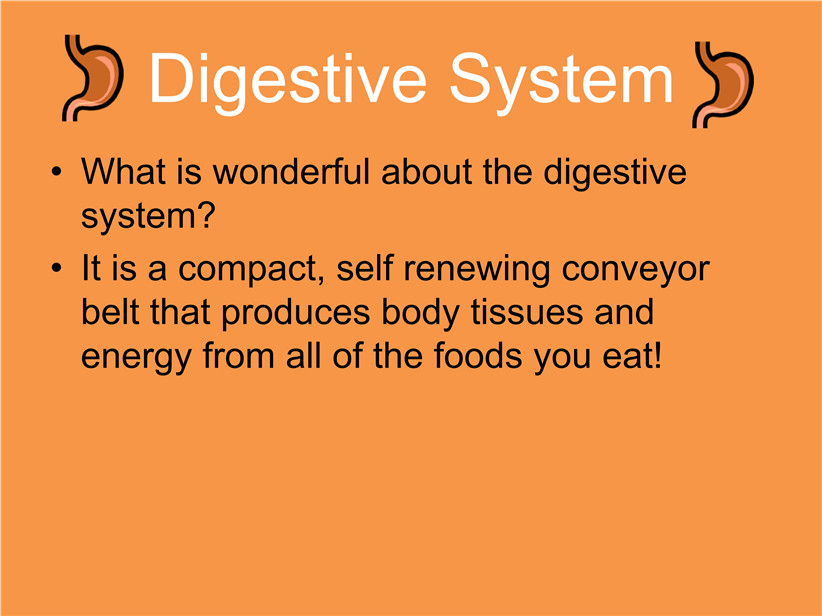 Digestive System

• What is wonderful about the digestive system?
• It is a compact, self renewing conveyor belt that produces body tissues and energy from all of the foods you eat!